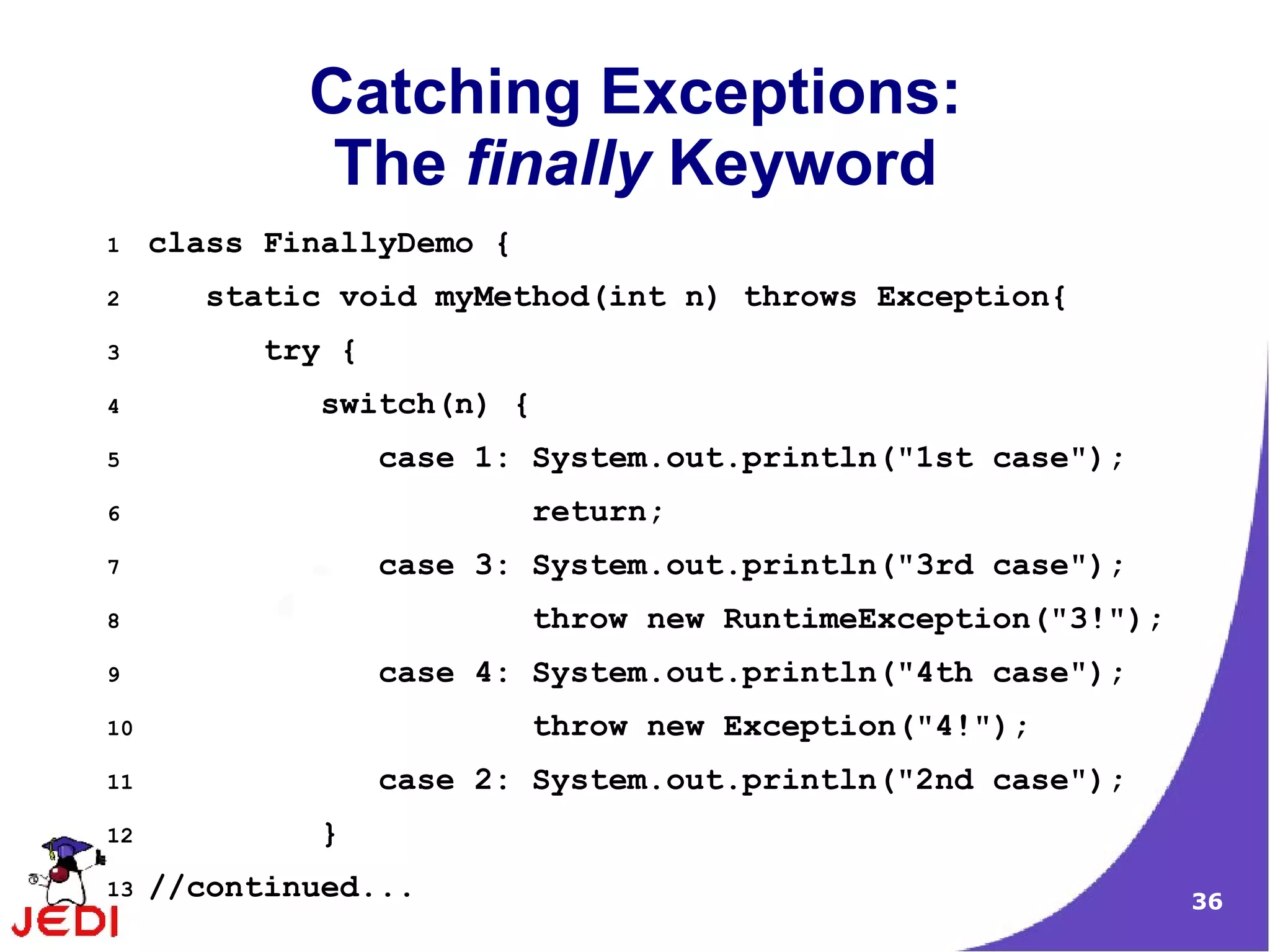 Catching Exceptions: The finally Keyword

1 class FinallyDemo {
2 static void myMethod(int n) throws Exception{
3 try {
4 switch(n) {
5 case 1: System.out.println("1st case");
6 return;
7 case 3: System.out.println("3rd case");
8 throw new RuntimeException("3!");
9 case 4: System.out.println("4th case");
10 throw new Exception("4!");
11 case 2: System.out.println("2nd case");
12 }
13 //continued...

JEDI

36